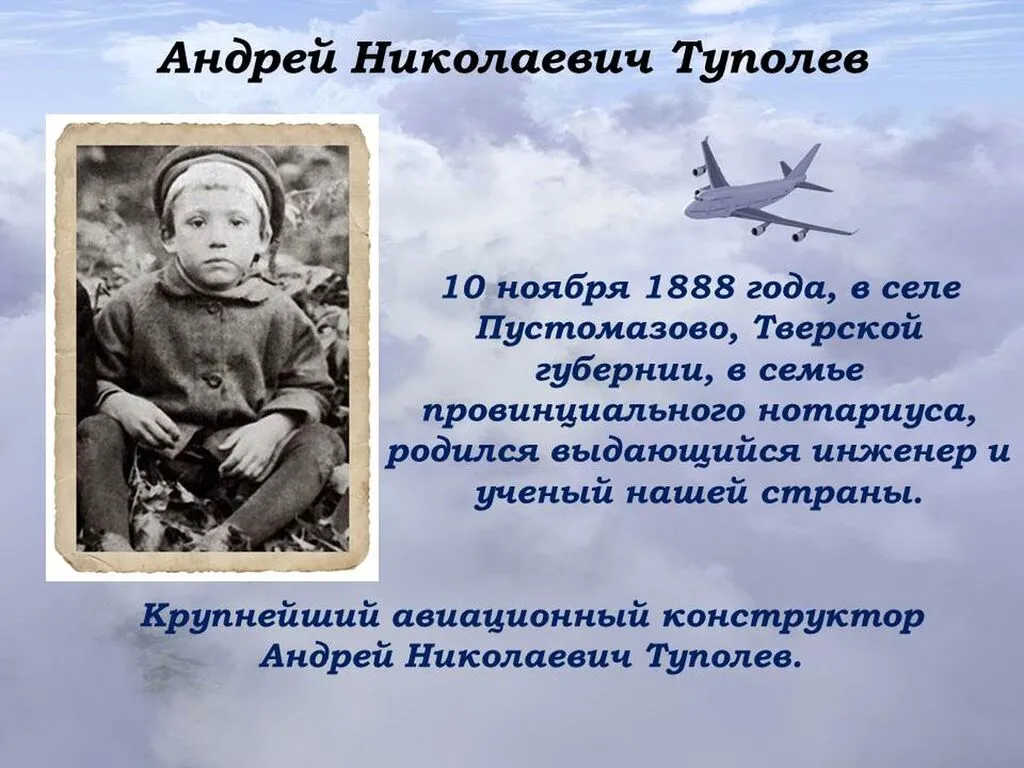 Андрей Николаевич Туполев

10 ноября 1888 года, в селе Пустомазово, Тверской губернии, в семье провинциального нотариуса, родился выдающийся инженер и ученый нашей страны.

Крупнейший авиационный конструктор Андрей Николаевич Туполев.